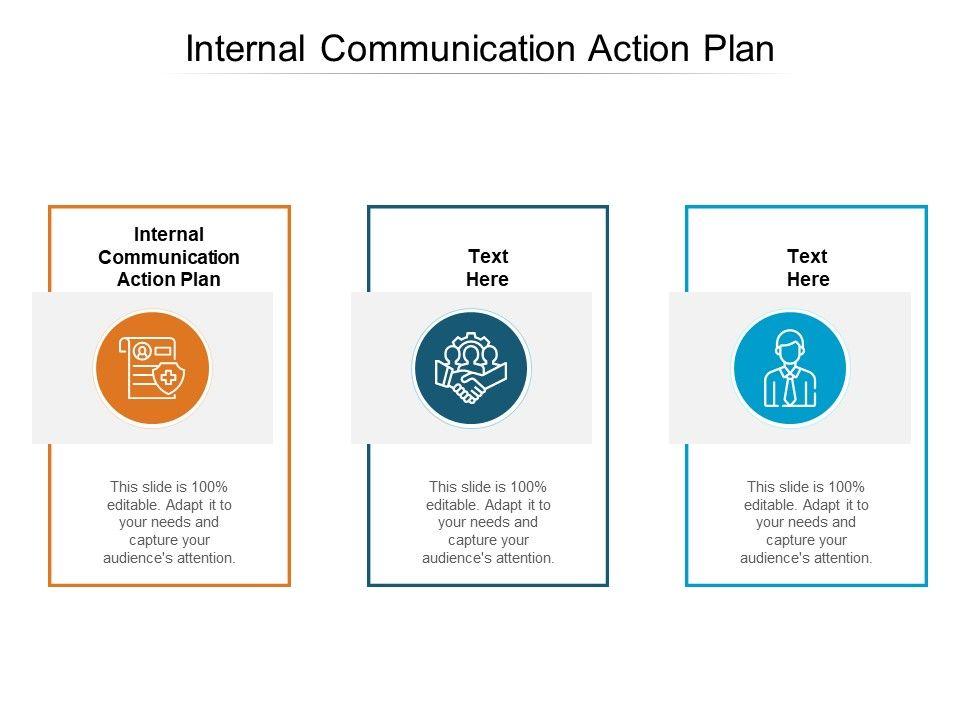 Internal Communication Action Plan

Internal Communication Action Plan

This slide is 100% editable. Adapt it to your needs and capture your audience's attention.

Text Here

This slide is 100% editable. Adapt it to your needs and capture your audience's attention.

Text Here

This slide is 100% editable. Adapt it to your needs and capture your audience's attention.